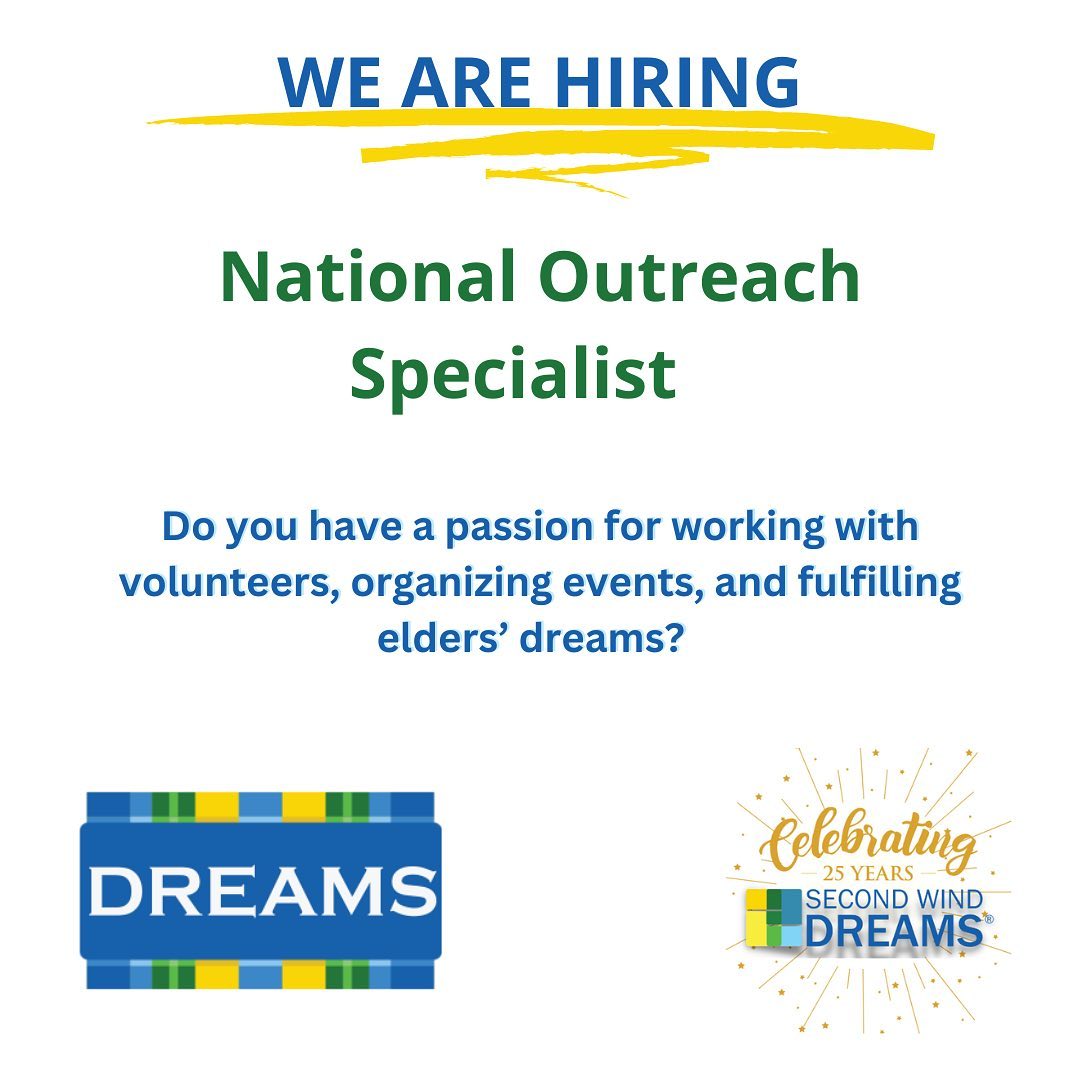 WE ARE HIRING

National Outreach Specialist

Do you have a passion for working with volunteers, organizing events, and fulfilling elders' dreams?

DREAMS

Celebrating 25 YEARS SECOND WIND DREAMS®